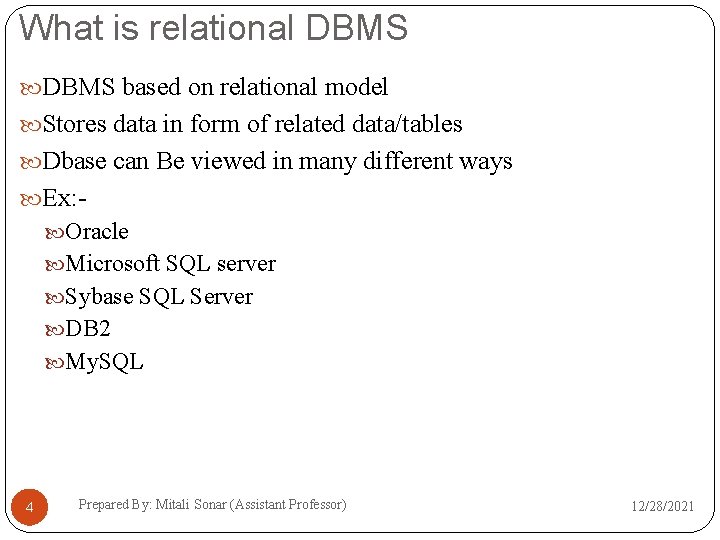 What is relational DBMS

DBMS based on relational model

Stores data in form of related data/tables

Dbase can Be viewed in many different ways

Ex:-

Oracle

Microsoft SQL server

Sybase SQL Server

DB2

MySQL

4

Prepared By: Mitali Sonar (Assistant Professor)

12/28/2021